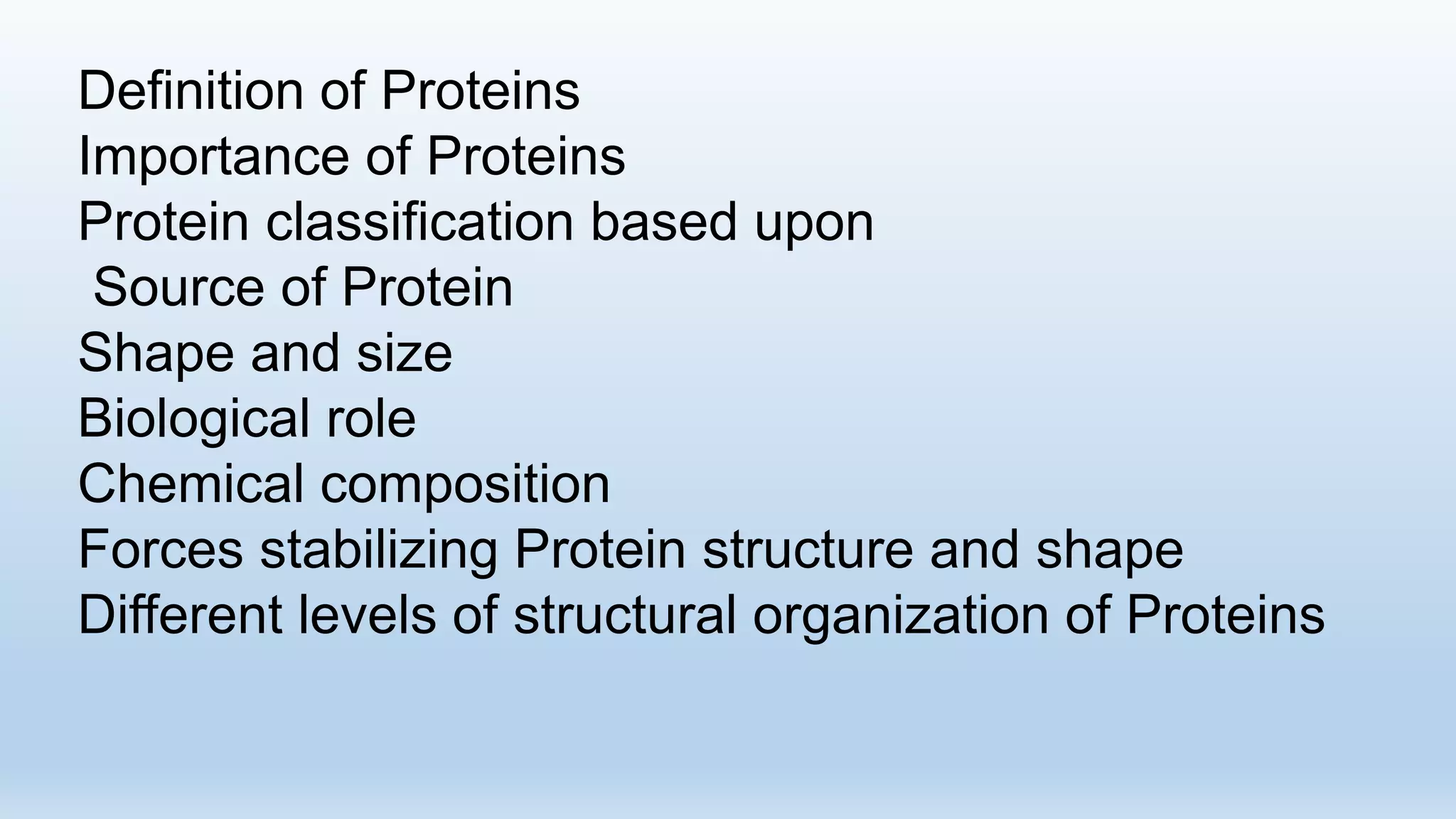 Definition of Proteins
Importance of Proteins
Protein classification based upon
Source of Protein
Shape and size
Biological role
Chemical composition
Forces stabilizing Protein structure and shape
Different levels of structural organization of Proteins